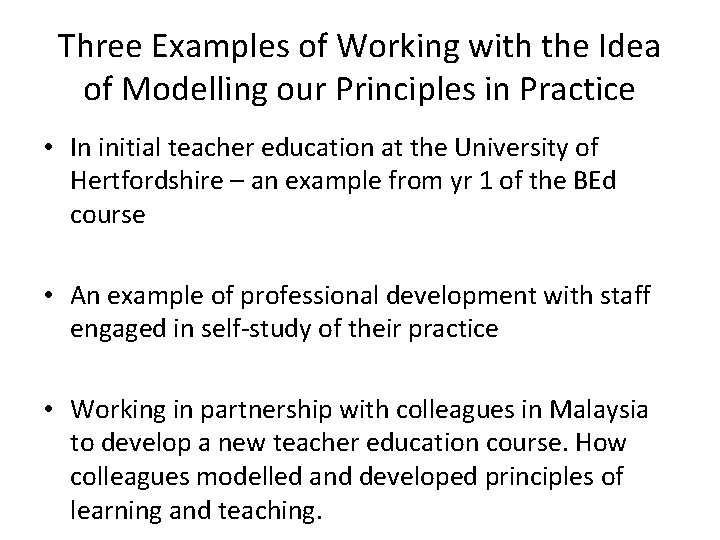 Three Examples of Working with the Idea of Modelling our Principles in Practice

• In initial teacher education at the University of Hertfordshire – an example from yr 1 of the BEd course

• An example of professional development with staff engaged in self-study of their practice

• Working in partnership with colleagues in Malaysia to develop a new teacher education course. How colleagues modelled and developed principles of learning and teaching.